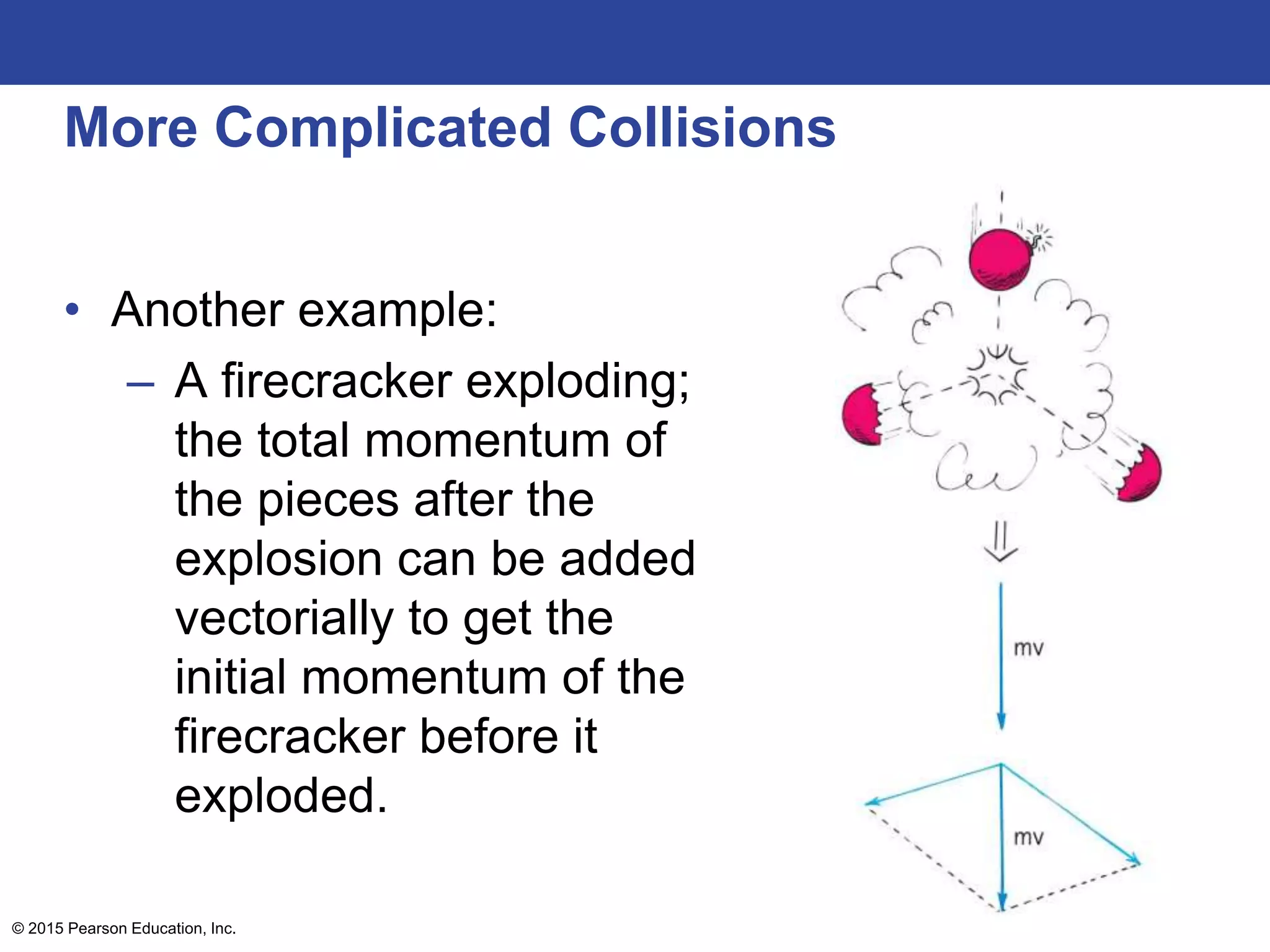 More Complicated Collisions

• Another example:
– A firecracker exploding; the total momentum of the pieces after the explosion can be added vectorially to get the initial momentum of the firecracker before it exploded.

mv

mv

© 2015 Pearson Education, Inc.